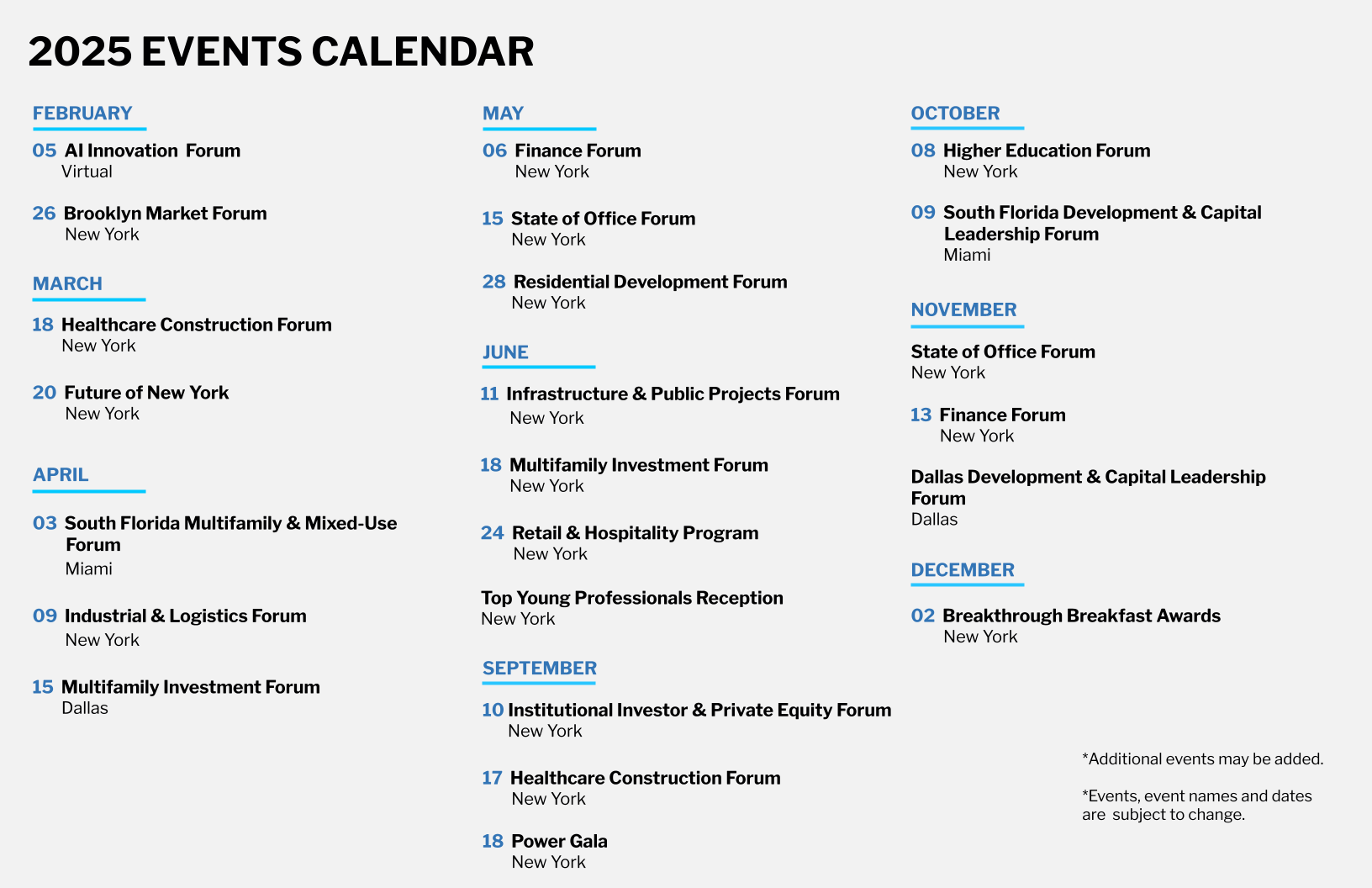 2025 EVENTS CALENDAR

FEBRUARY

05 AI Innovation Forum
Virtual

26 Brooklyn Market Forum
New York

MARCH

18 Healthcare Construction Forum
New York

20 Future of New York
New York

APRIL

03 South Florida Multifamily & Mixed-Use Forum
Miami

09 Industrial & Logistics Forum
New York

15 Multifamily Investment Forum
Dallas

MAY

06 Finance Forum
New York

15 State of Office Forum
New York

28 Residential Development Forum
New York

JUNE

11 Infrastructure & Public Projects Forum
New York

18 Multifamily Investment Forum
New York

24 Retail & Hospitality Program
New York

Top Young Professionals Reception
New York

SEPTEMBER

10 Institutional Investor & Private Equity Forum
New York

17 Healthcare Construction Forum
New York

18 Power Gala
New York

OCTOBER

08 Higher Education Forum
New York

09 South Florida Development & Capital Leadership Forum
Miami

NOVEMBER

State of Office Forum
New York

13 Finance Forum
New York

Dallas Development & Capital Leadership Forum
Dallas

DECEMBER

02 Breakthrough Breakfast Awards
New York

*Additional events may be added.

*Events, event names and dates are subject to change.